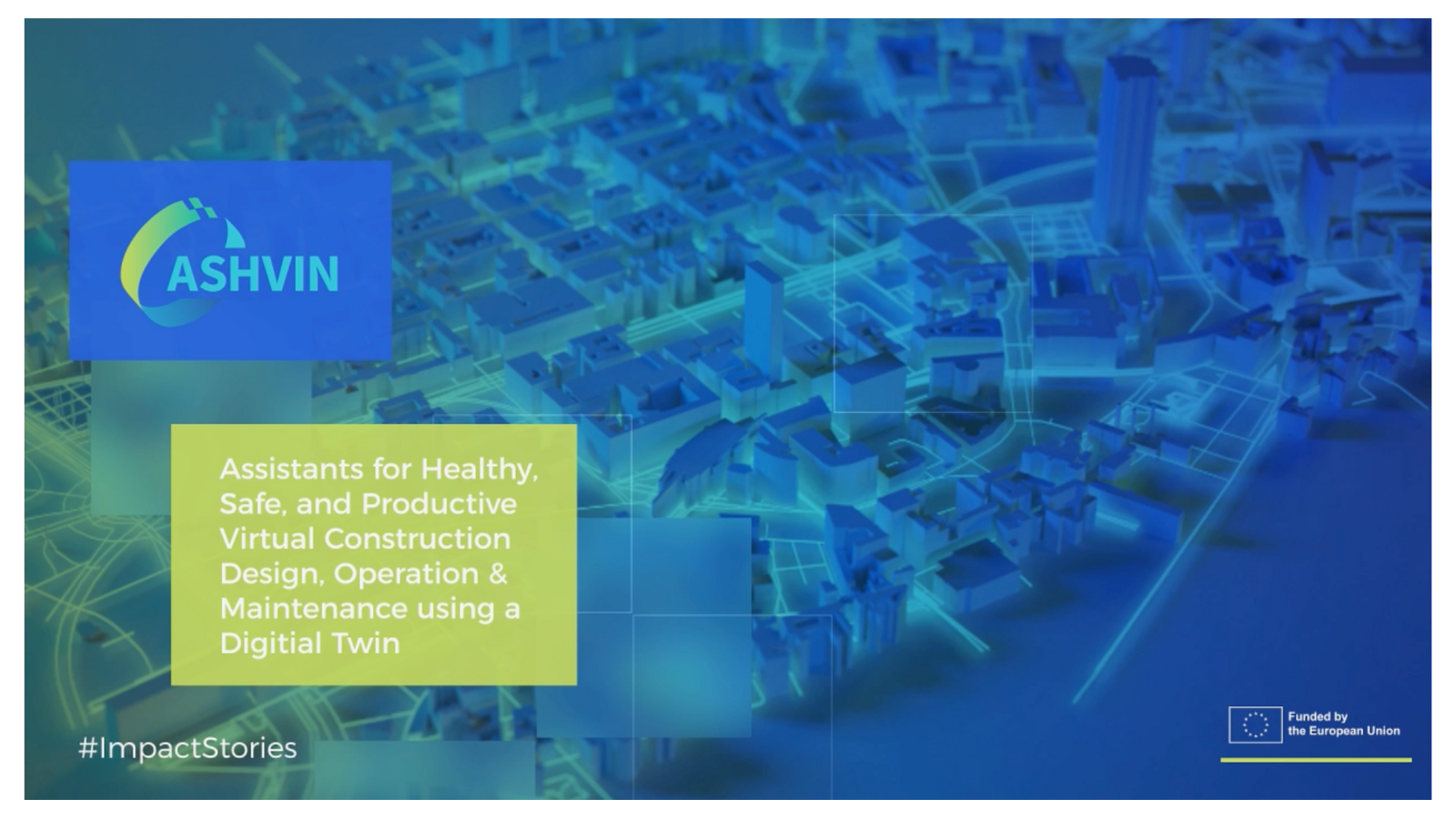 ASHVIN

Assistants for Healthy, Safe, and Productive Virtual Construction Design, Operation & Maintenance using a Digitial Twin

#ImpactStories

Funded by the European Union